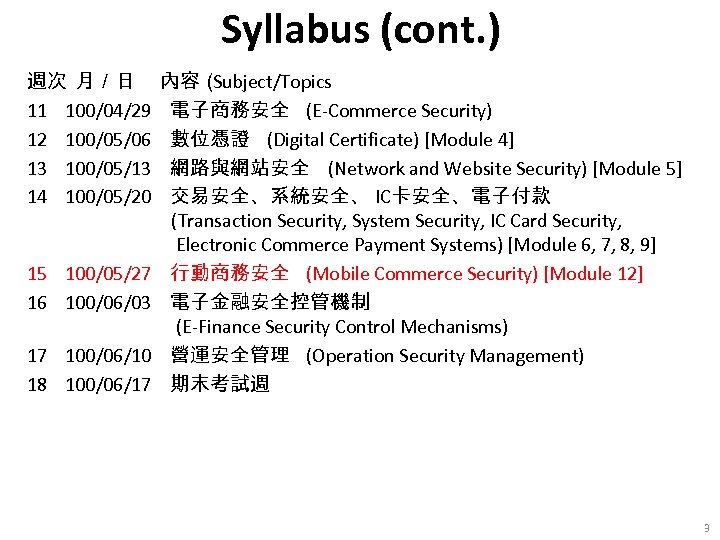 Syllabus (cont.)

週次 月 / 日 內容 (Subject/Topics

11 100/04/29 電子商務安全 (E-Commerce Security)

12 100/05/06 數位憑證 (Digital Certificate) [Module 4]

13 100/05/13 網路與網站安全 (Network and Website Security) [Module 5]

14 100/05/20 交易安全、系統安全、 IC卡安全、電子付款 (Transaction Security, System Security, IC Card Security, Electronic Commerce Payment Systems) [Module 6, 7, 8, 9]

15 100/05/27 行動商務安全 (Mobile Commerce Security) [Module 12]

16 100/06/03 電子金融安全控管機制 (E-Finance Security Control Mechanisms)

17 100/06/10 營運安全管理 (Operation Security Management)

18 100/06/17 期末考試週

3